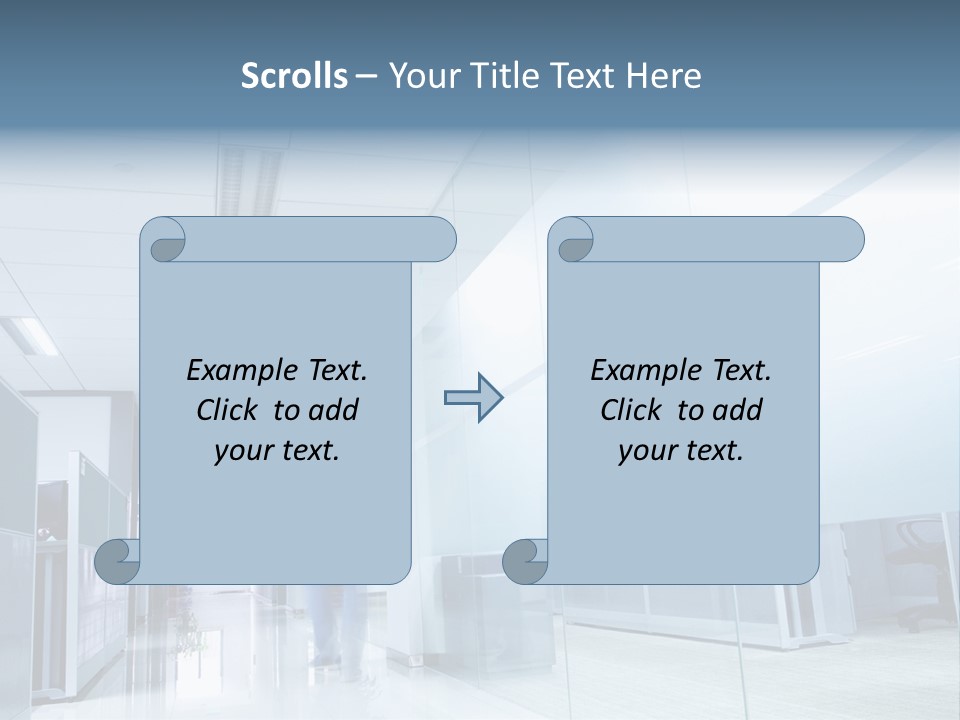 Scrolls – Your Title Text Here

Example Text. Click to add your text.

Example Text. Click to add your text.